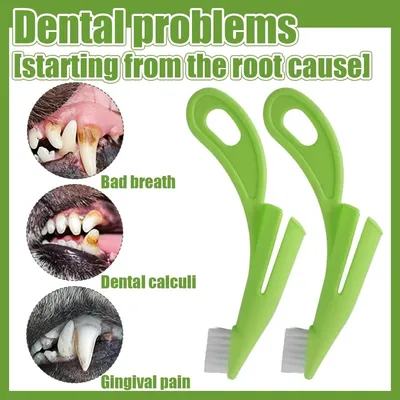 Dental problems
[starting from the root cause]

Bad breath

Dental calculi

Gingival pain